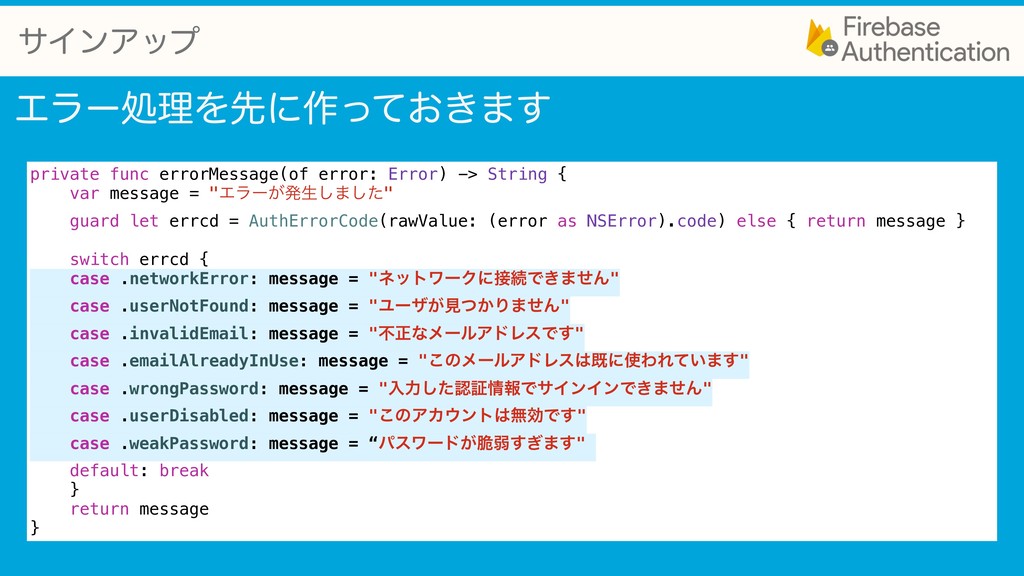 サインアップ

Firebase Authentication

エラー処理を先に作っておきます

private func errorMessage(of error: Error) -> String {
    var message = "エラーが発生しました"
    guard let errcd = AuthErrorCode(rawValue: (error as NSError).code) else { return message }

    switch errcd {
    case .networkError: message = "ネットワークに接続できません"
    case .userNotFound: message = "ユーザが見つかりません"
    case .invalidEmail: message = "不正なメールアドレスです"
    case .emailAlreadyInUse: message = "このメールアドレスは既に使われています"
    case .wrongPassword: message = "入力した認証情報でサインインできません"
    case .userDisabled: message = "このアカウントは無効です"
    case .weakPassword: message = “パスワードが脆弱すぎます"
    default: break
    }
    return message
}